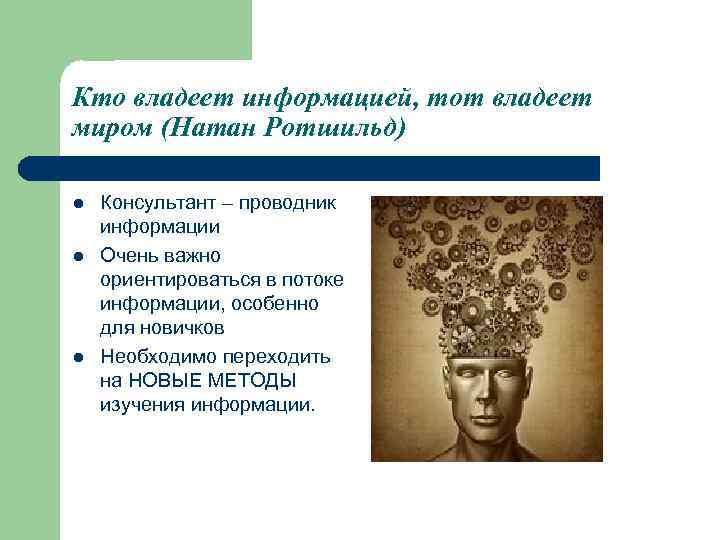 Кто владеет информацией, тот владеет миром (Натан Ротшильд)

- Консультант – проводник информации
- Очень важно ориентироваться в потоке информации, особенно для новичков
- Необходимо переходить на НОВЫЕ МЕТОДЫ изучения информации.